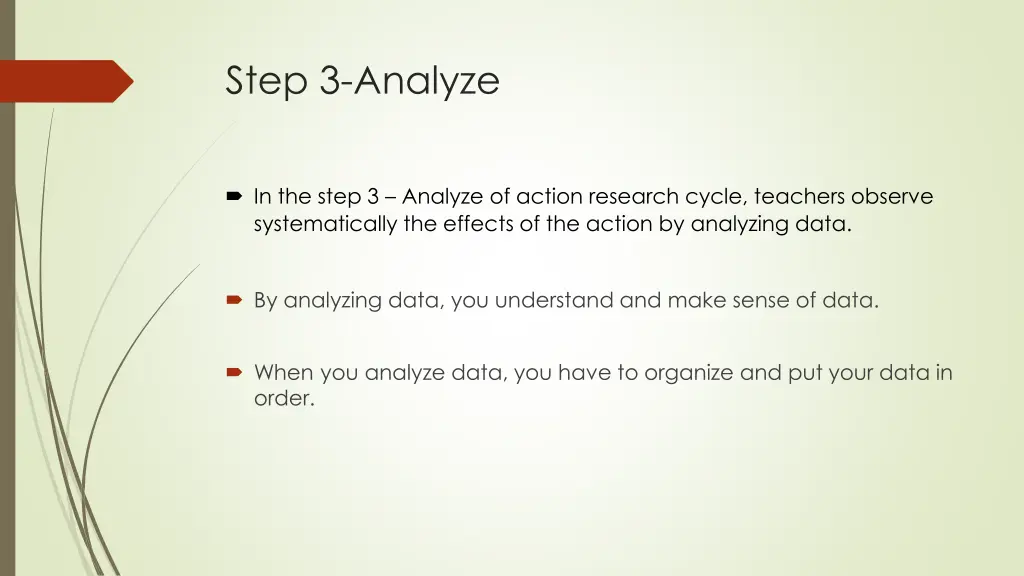 Step 3-Analyze

In the step 3 – Analyze of action research cycle, teachers observe systematically the effects of the action by analyzing data.

By analyzing data, you understand and make sense of data.

When you analyze data, you have to organize and put your data in order.